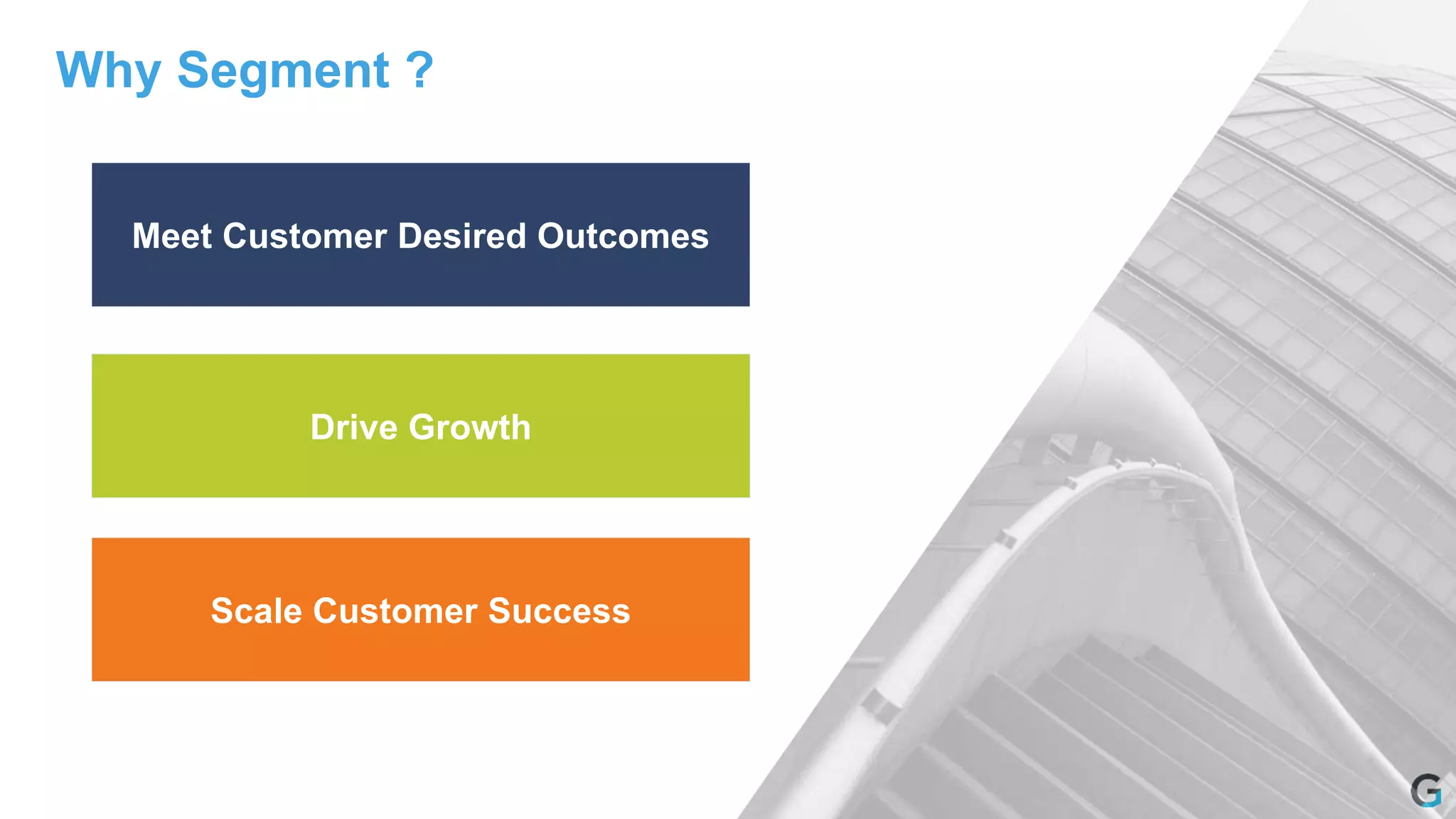 Why Segment ?

Meet Customer Desired Outcomes

Drive Growth

Scale Customer Success

G